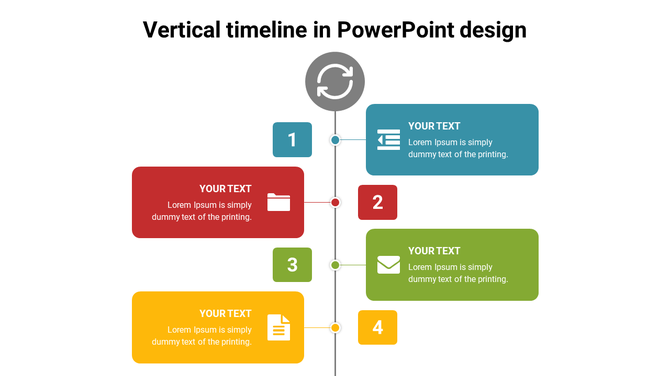 Vertical timeline in PowerPoint design

1

YOUR TEXT
Lorem Ipsum is simply dummy text of the printing.

YOUR TEXT
Lorem Ipsum is simply dummy text of the printing.

2

3

YOUR TEXT
Lorem Ipsum is simply dummy text of the printing.

YOUR TEXT
Lorem Ipsum is simply dummy text of the printing.

4